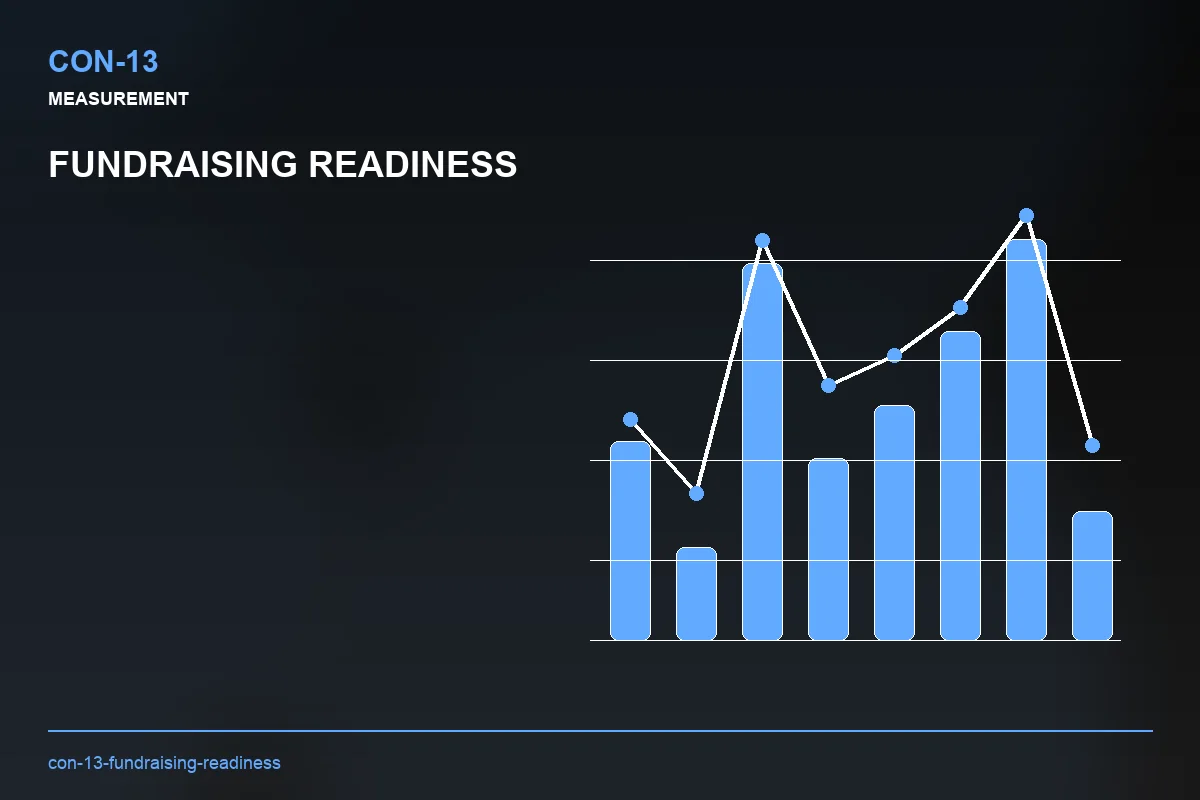 CON-13
MEASUREMENT

FUNDRAISING READINESS

con-13-fundraising-readiness